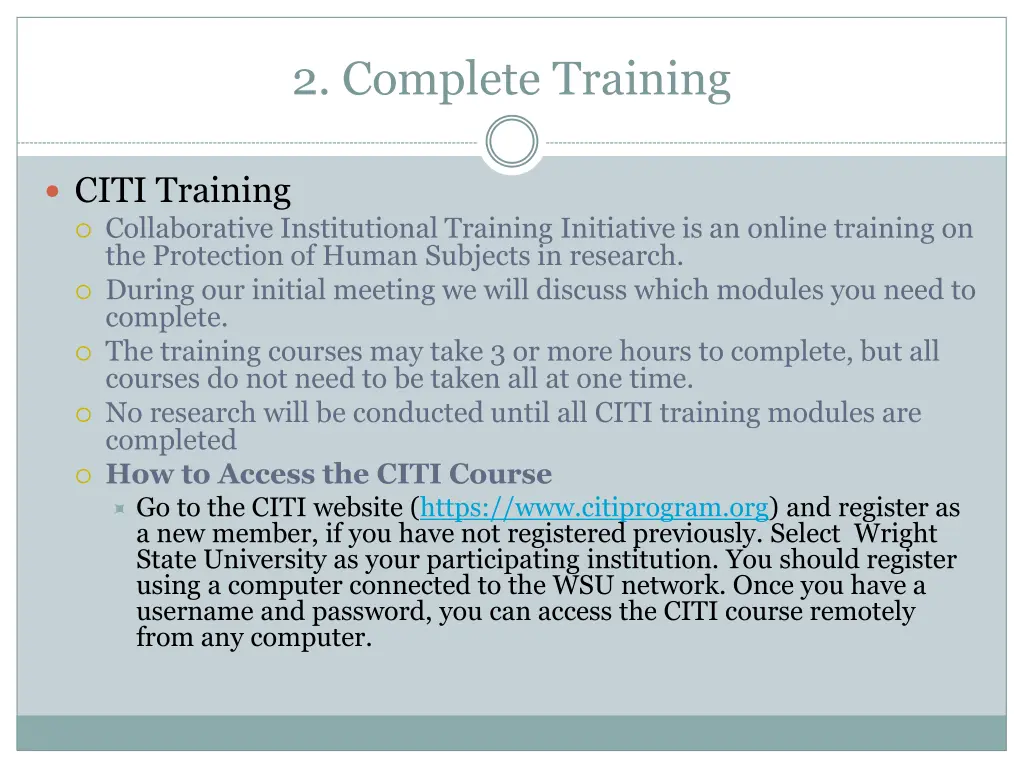 2. Complete Training

CITI Training

Collaborative Institutional Training Initiative is an online training on the Protection of Human Subjects in research.

During our initial meeting we will discuss which modules you need to complete.

The training courses may take 3 or more hours to complete, but all courses do not need to be taken all at one time.

No research will be conducted until all CITI training modules are completed

How to Access the CITI Course

Go to the CITI website (https://www.citiprogram.org) and register as a new member, if you have not registered previously. Select Wright State University as your participating institution. You should register using a computer connected to the WSU network. Once you have a username and password, you can access the CITI course remotely from any computer.